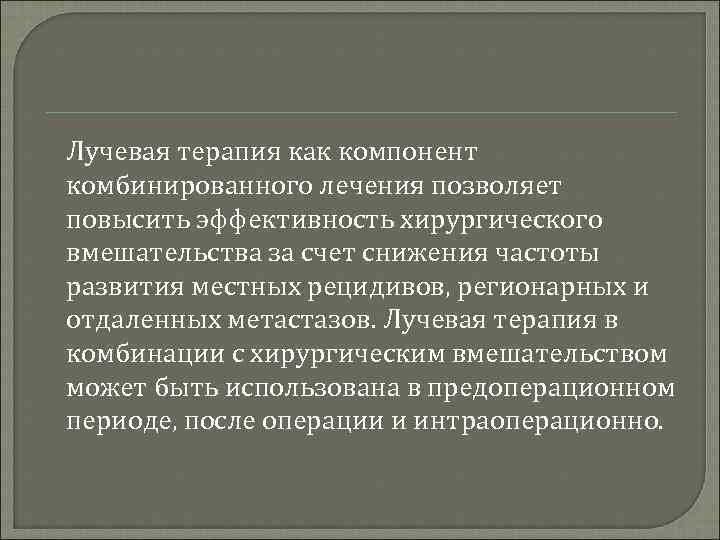 Лучевая терапия как компонент комбинированного лечения позволяет повысить эффективность хирургического вмешательства за счет снижения частоты развития местных рецидивов, регионарных и отдаленных метастазов. Лучевая терапия в комбинации с хирургическим вмешательством может быть использована в предоперационном периоде, после операции и интраоперационно.